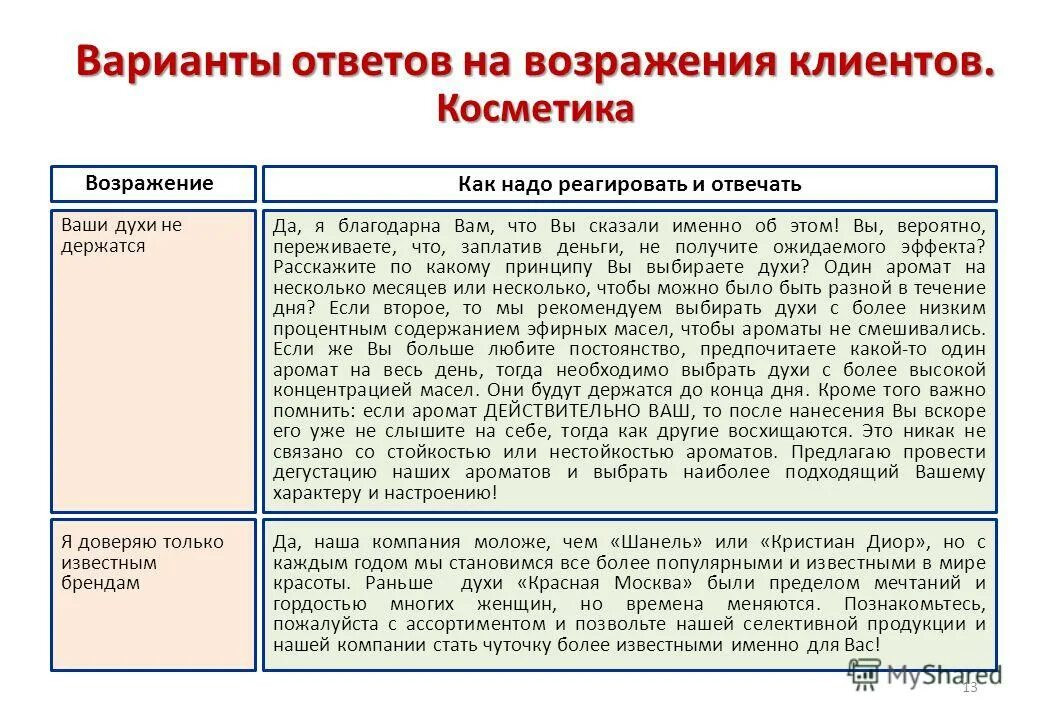 Варианты ответов на возражения клиентов. Косметика

| Возражение | Как надо реагировать и отвечать |
|---|---|
| Ваши духи не держатся | Да, я благодарна Вам, что Вы сказали именно об этом! Вы, вероятно, переживаете, что, заплатив деньги, не получите ожидаемого эффекта? Расскажите по какому принципу Вы выбираете духи? Один аромат на несколько месяцев или несколько, чтобы можно было быть разной в течение дня? Если второе, то мы рекомендуем выбирать духи с более низким процентным содержанием эфирных масел, чтобы ароматы не смешивались. Если же Вы больше любите постоянство, предпочитаете какой-то один аромат на весь день, тогда необходимо выбрать духи с более высокой концентрацией масел. Они будут держатся до конца дня. Кроме того важно помнить: если аромат ДЕЙСТВИТЕЛЬНО ВАШ, то после нанесения Вы вскоре его уже не слышите на себе, тогда как другие восхищаются. Это никак не связано со стойкостью или нестойкостью ароматов. Предлагаю провести дегустацию наших ароматов и выбрать наиболее подходящий Вашему характеру и настроению! |
| Я доверяю только известным брендам | Да, наша компания моложе, чем «Шанель» или «Кристиан Диор», но с каждым годом мы становимся все более популярными и известными в мире красоты. Раньше духи «Красная Москва» были пределом мечтаний и гордостью многих женщин, но времена меняются. Познакомьтесь, пожалуйста с ассортиментом и позвольте нашей селективной продукции и нашей компании стать чуточку более известными именно для Вас! |

MyShared

13